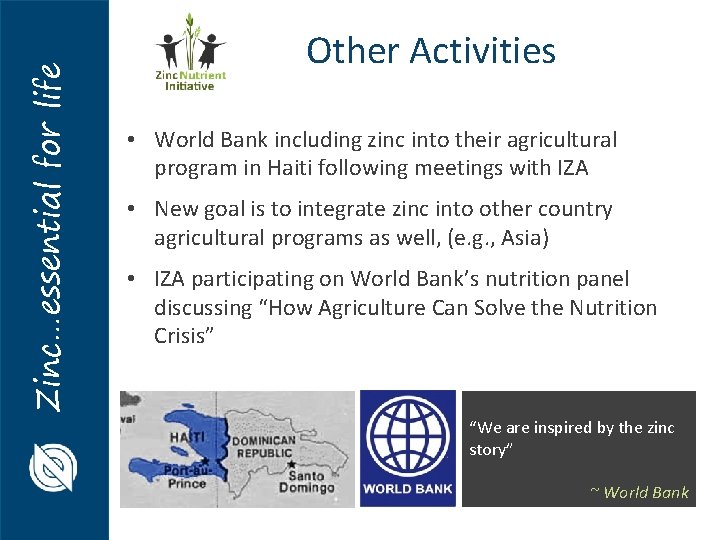 Zinc...essential for life

Zinc Nutrient Initiative

Other Activities

• World Bank including zinc into their agricultural program in Haiti following meetings with IZA

• New goal is to integrate zinc into other country agricultural programs as well, (e.g., Asia)

• IZA participating on World Bank's nutrition panel discussing "How Agriculture Can Solve the Nutrition Crisis"

HAITI
Port-au-Prince
DOMINICAN REPUBLIC
Santo Domingo

WORLD BANK

"We are inspired by the zinc story"

~ World Bank